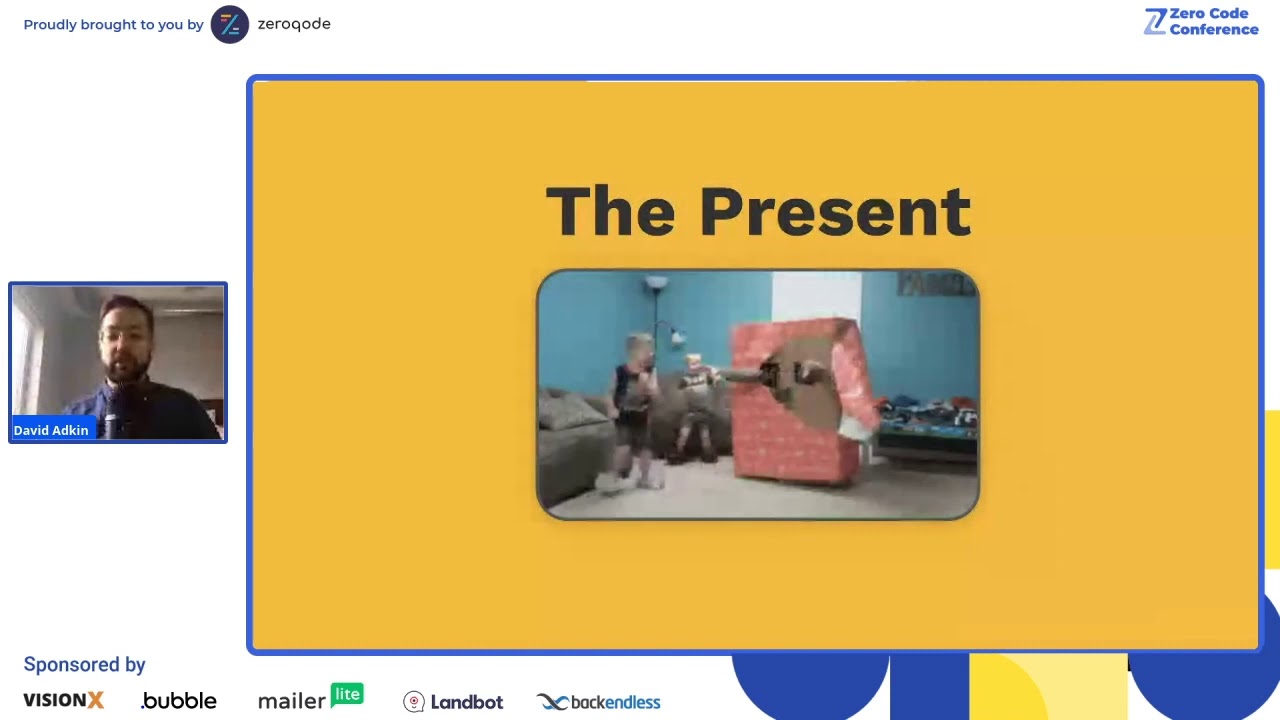 Proudly brought to you by zeroqode

Zero Code Conference

The Present

David Adkin

Sponsored by

VISIONX .bubble mailer lite Landbot backendless